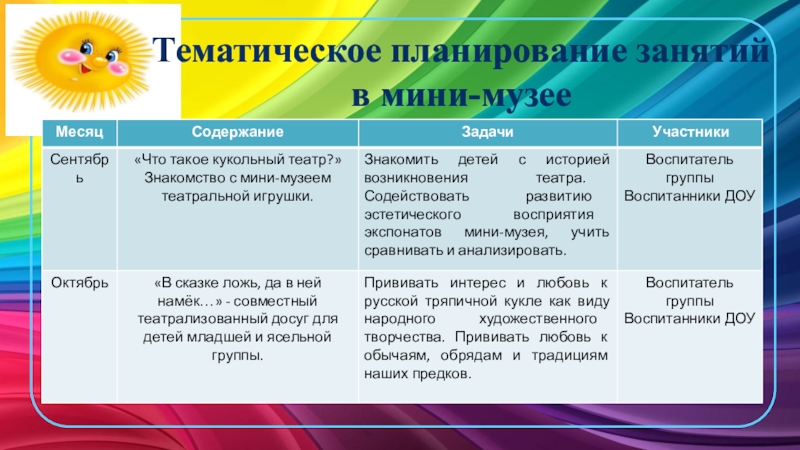 Тематическое планирование занятий в мини-музее

| Месяц | Содержание | Задачи | Участники |
|---|---|---|---|
| Сентябрь | «Что такое кукольный театр?» Знакомство с мини-музеем театральной игрушки. | Знакомить детей с историей возникновения театра. Содействовать развитию эстетического восприятия экспонатов мини-музея, учить сравнивать и анализировать. | Воспитатель группы Воспитанники ДОУ |
| Октябрь | «В сказке ложь, да в ней намёк…» - совместный театрализованный досуг для детей младшей и ясельной группы. | Прививать интерес и любовь к русской тряпичной кукле как виду народного художественного творчества. Прививать любовь к обычаям, обрядам и традициям наших предков. | Воспитатель группы Воспитанники ДОУ |